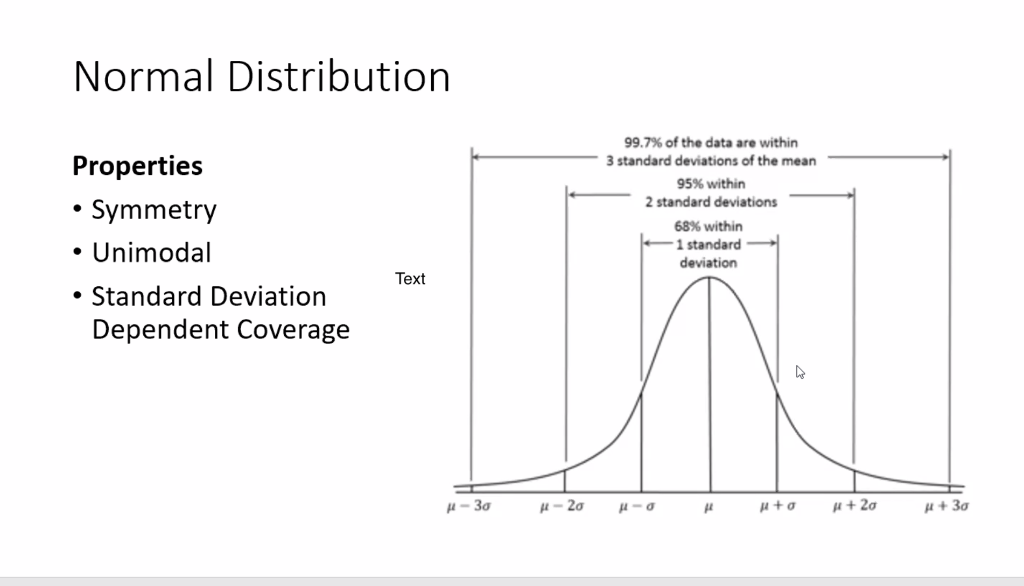 Normal Distribution

**Properties**
• Symmetry
• Unimodal
• Standard Deviation Dependent Coverage

Text

99.7% of the data are within 3 standard deviations of the mean

95% within 2 standard deviations

68% within 1 standard deviation

$\mu - 3\sigma$ $\mu - 2\sigma$ $\mu - \sigma$ $\mu$ $\mu + \sigma$ $\mu + 2\sigma$ $\mu + 3\sigma$